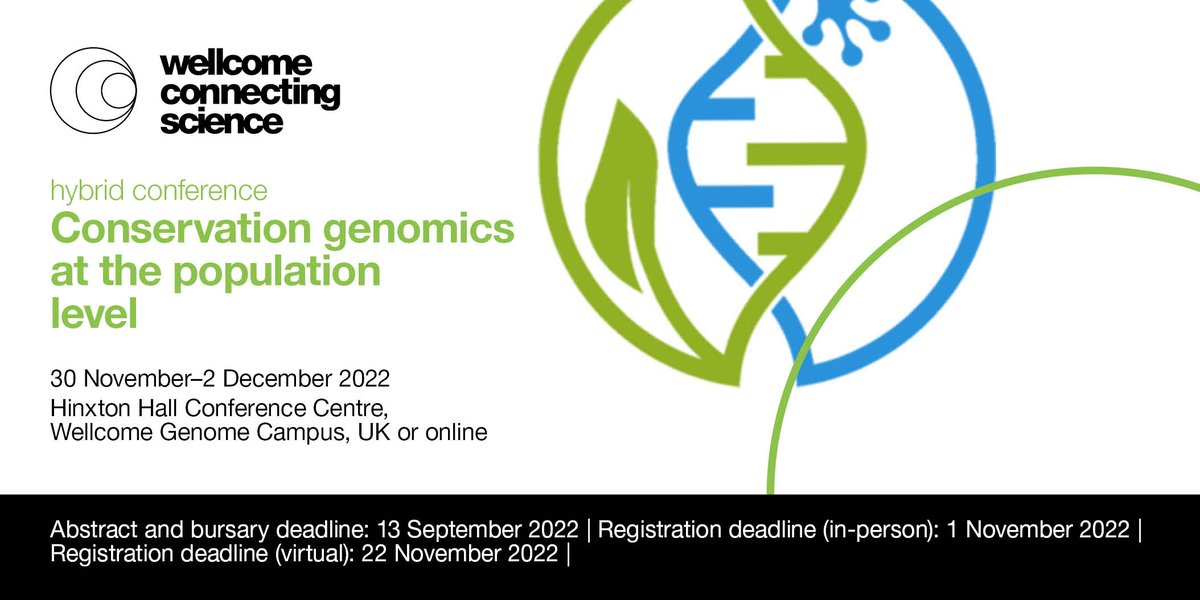 wellcome connecting science

hybrid conference

Conservation genomics at the population level

30 November–2 December 2022

Hinxton Hall Conference Centre, Wellcome Genome Campus, UK or online

Abstract and bursary deadline: 13 September 2022 | Registration deadline (in-person): 1 November 2022 | Registration deadline (virtual): 22 November 2022 |